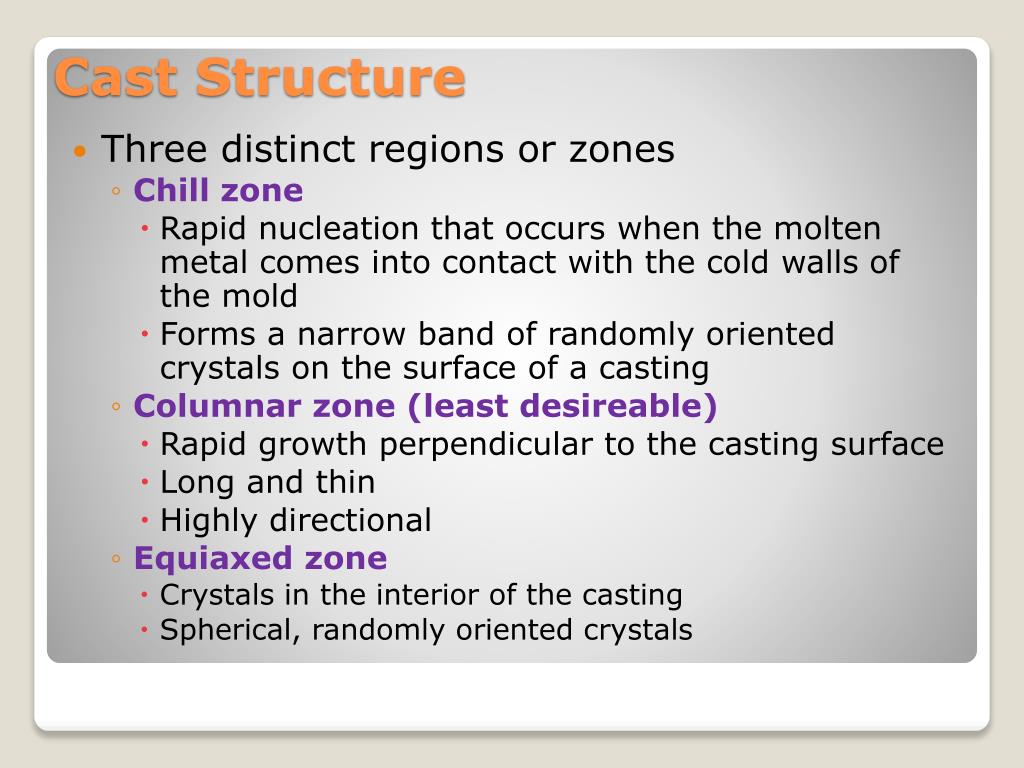 Cast Structure

• Three distinct regions or zones
  ◦ Chill zone
    • Rapid nucleation that occurs when the molten metal comes into contact with the cold walls of the mold
    • Forms a narrow band of randomly oriented crystals on the surface of a casting
  ◦ Columnar zone (least desireable)
    • Rapid growth perpendicular to the casting surface
    • Long and thin
    • Highly directional
  ◦ Equiaxed zone
    • Crystals in the interior of the casting
    • Spherical, randomly oriented crystals